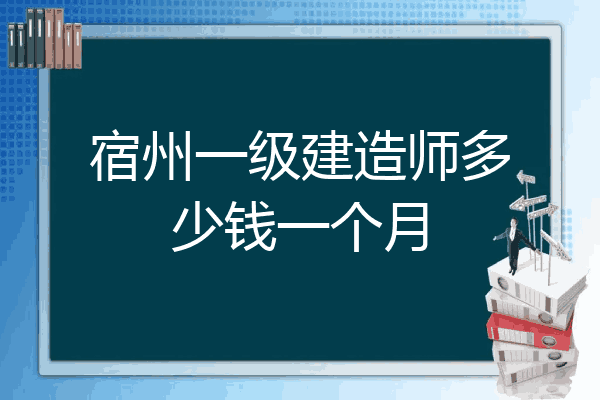 宿州一级建造师多少钱一个月